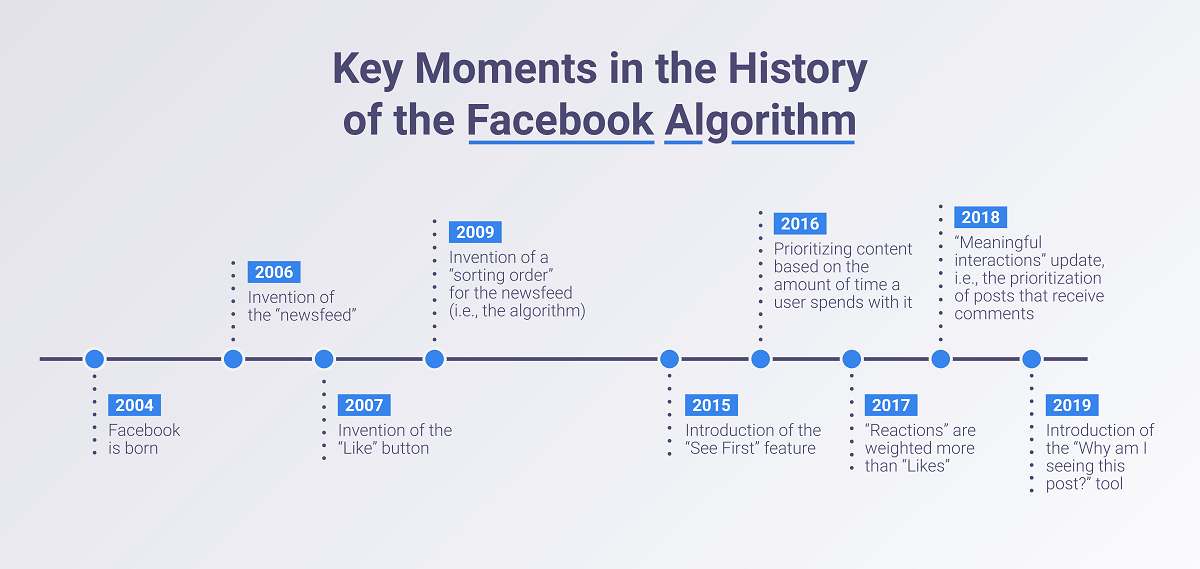 Key Moments in the History of the Facebook Algorithm

2004
Facebook is born

2006
Invention of the "newsfeed"

2007
Invention of the "Like" button

2009
Invention of a "sorting order" for the newsfeed (i.e., the algorithm)

2015
Introduction of the "See First" feature

2016
Prioritizing content based on the amount of time a user spends with it

2017
"Reactions" are weighted more than "Likes"

2018
"Meaningful interactions" update, i.e., the prioritization of posts that receive comments

2019
Introduction of the "Why am I seeing this post?" tool